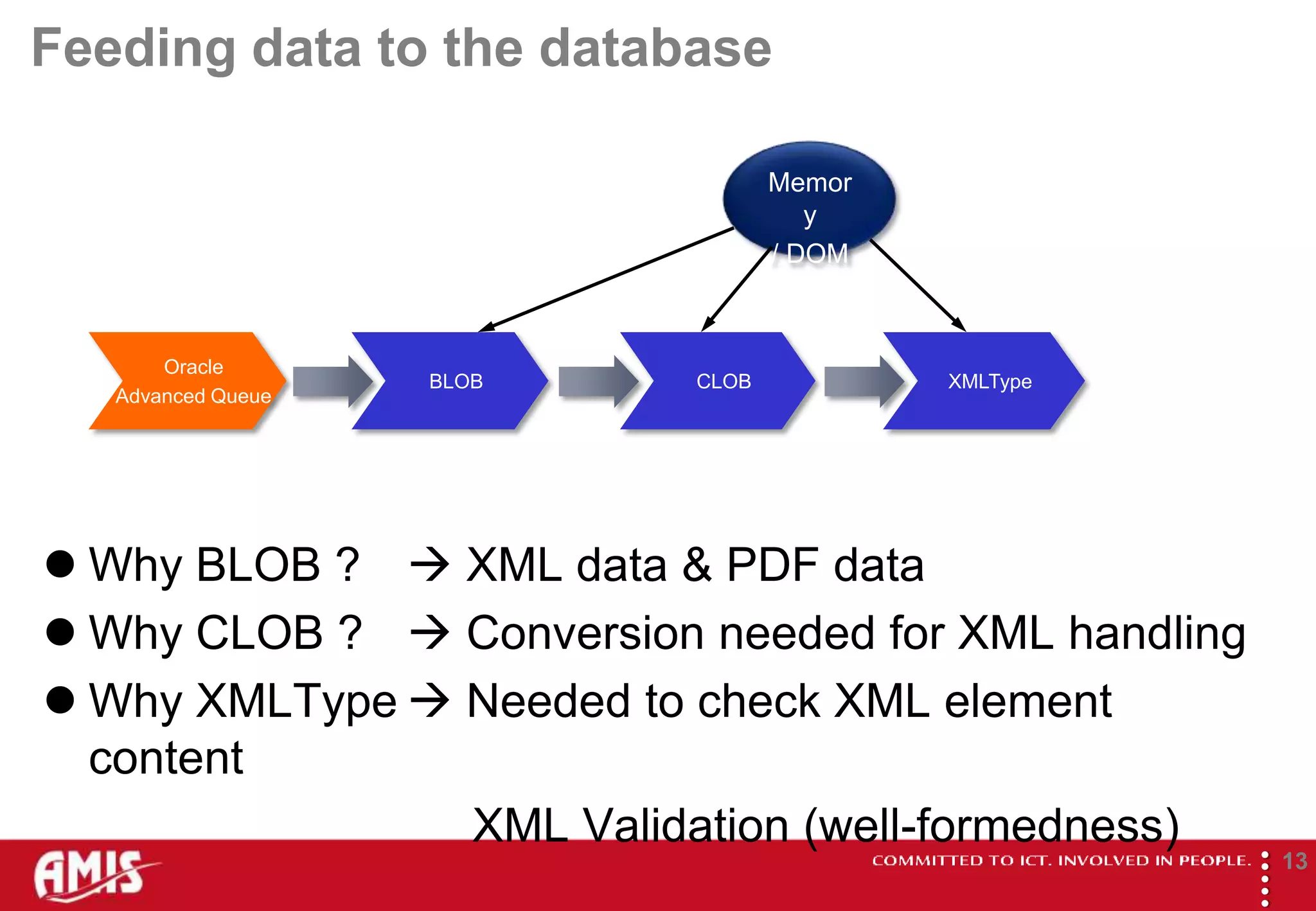 Feeding data to the database

Memor
y
/ DOM

Oracle Advanced Queue

BLOB

CLOB

XMLType

● Why BLOB ? → XML data & PDF data
● Why CLOB ? → Conversion needed for XML handling
● Why XMLType → Needed to check XML element content

XML Validation (well-formedness)

AMIS

COMMITTED TO ICT. INVOLVED IN PEOPLE.

13